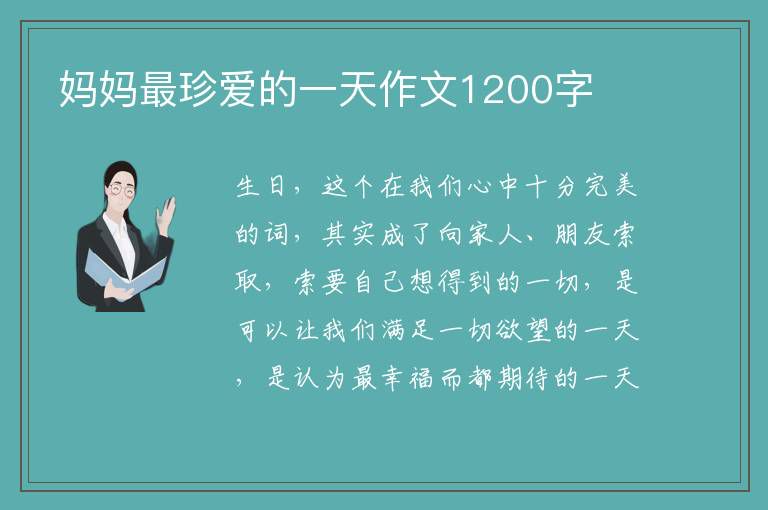 妈妈最珍爱的一天作文1200字

生日，这个在我们心中十分完美的词，其实成了向家人、朋友索取，索要自己想得到的一切，是可以让我们满足一切欲望的一天，是认为最幸福而都期待的一天